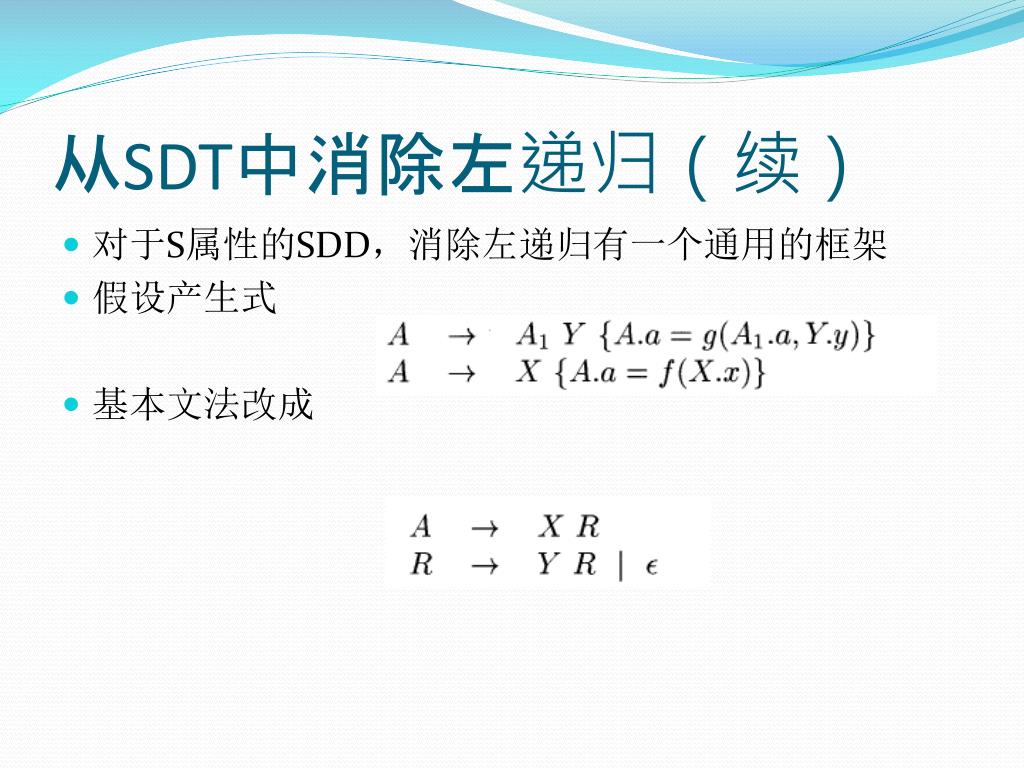 从SDT中消除左递归（续）

对于S属性的SDD，消除左递归有一个通用的框架

假设产生式

$A \rightarrow A_1\ Y\ \{A.a = g(A_1.a, Y.y)\}$
$A \rightarrow X\ \{A.a = f(X.x)\}$

基本文法改成

$A \rightarrow X\ R$
$R \rightarrow Y\ R \mid \epsilon$